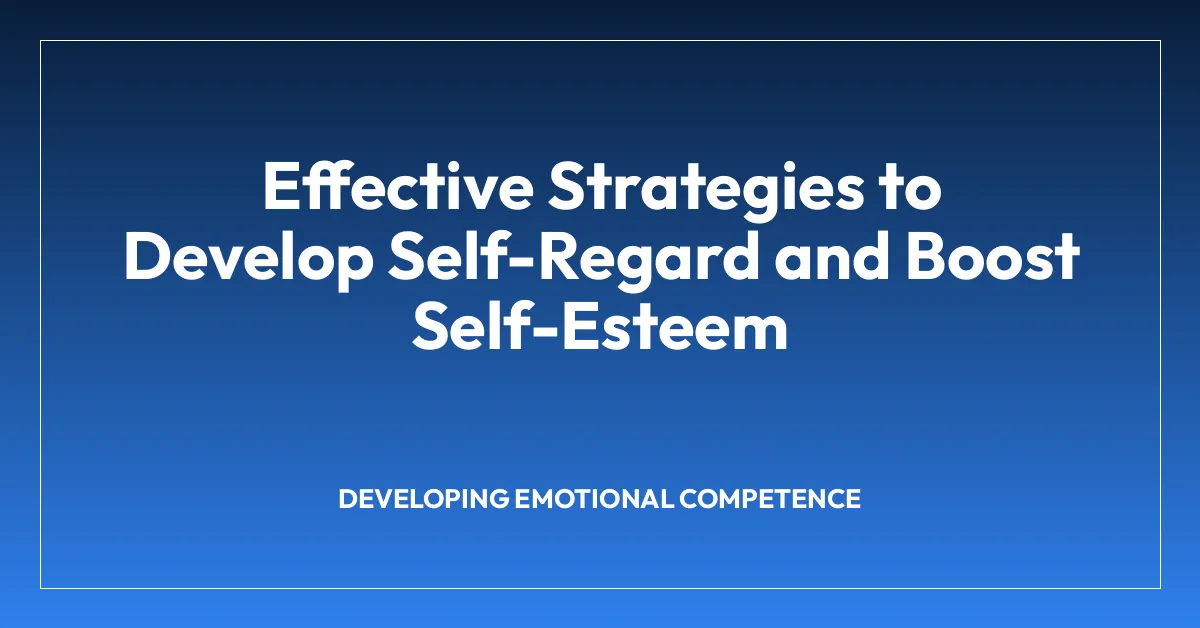 Effective Strategies to Develop Self-Regard and Boost Self-Esteem

DEVELOPING EMOTIONAL COMPETENCE